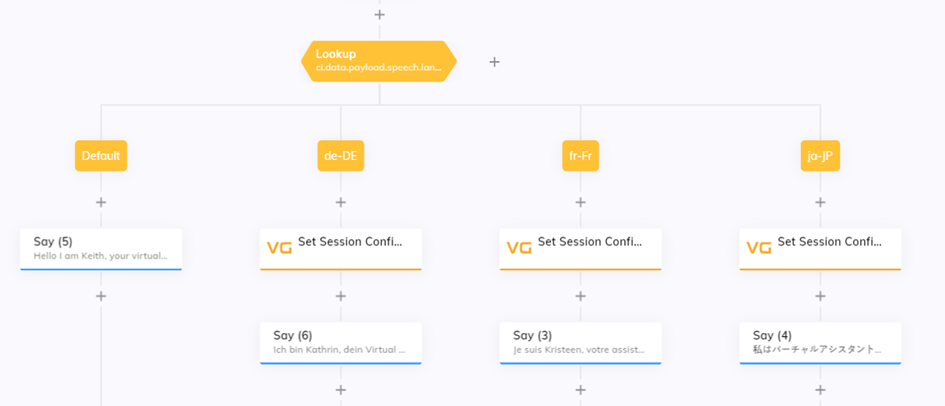 +

Lookup
ci.data.payload.speech.lan...

+

Default

+

Say (5)
Hello I am Keith, your virtual...

+

de-DE

+

VG Set Session Confi...

+

Say (6)
Ich bin Kathrin, dein Virtual ...

+

fr-Fr

+

VG Set Session Confi...

+

Say (3)
Je suis Kristeen, votre assist...

+

ja-JP

+

VG Set Session Confi...

+

Say (4)
私はバーチャルアシスタント...

+